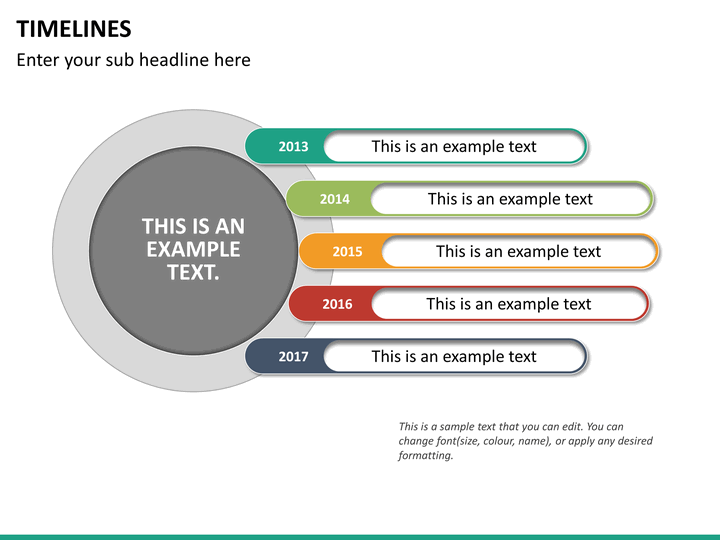 TIMELINES

Enter your sub headline here

THIS IS AN EXAMPLE TEXT.

2013 This is an example text

2014 This is an example text

2015 This is an example text

2016 This is an example text

2017 This is an example text

This is a sample text that you can edit. You can change font(size, colour, name), or apply any desired formatting.